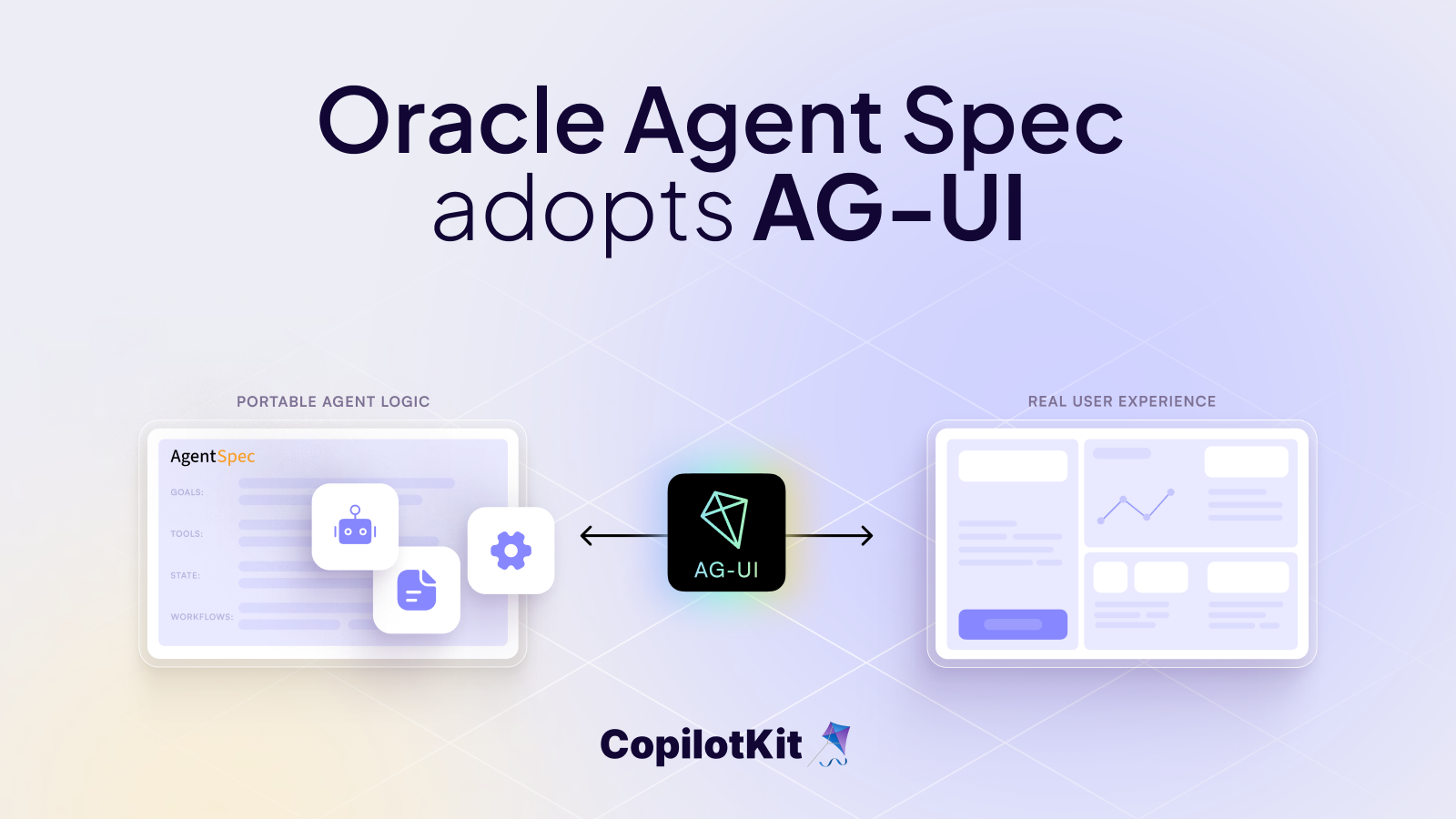 Oracle Agent Spec adopts AG-UI

PORTABLE AGENT LOGIC

AgentSpec

GOALS:

TOOLS:

STATE:

WORKFLOWS:

AG-UI

REAL USER EXPERIENCE

CopilotKit